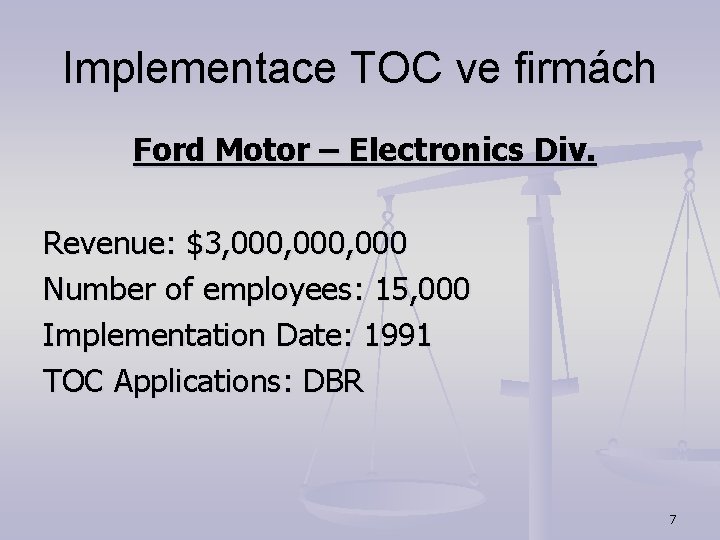 Implementace TOC ve firmách

Ford Motor – Electronics Div.

Revenue: \$3,000,000,000
Number of employees: 15,000
Implementation Date: 1991
TOC Applications: DBR

7